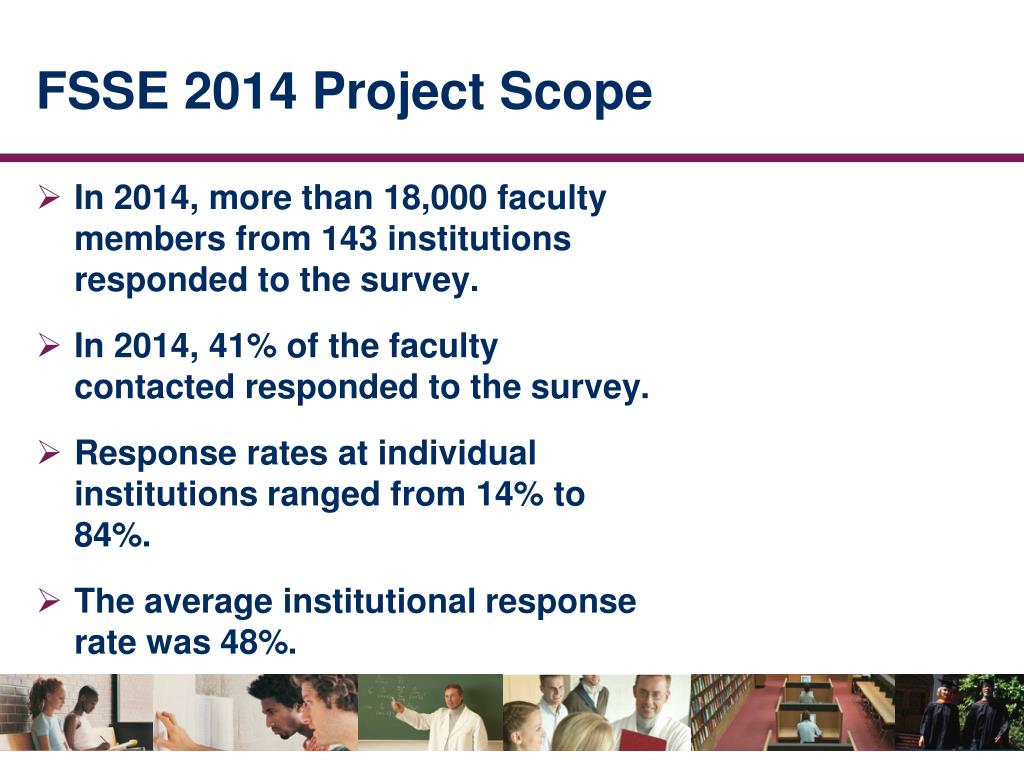 FSSE 2014 Project Scope

➢ In 2014, more than 18,000 faculty members from 143 institutions responded to the survey.

➢ In 2014, 41% of the faculty contacted responded to the survey.

➢ Response rates at individual institutions ranged from 14% to 84%.

➢ The average institutional response rate was 48%.